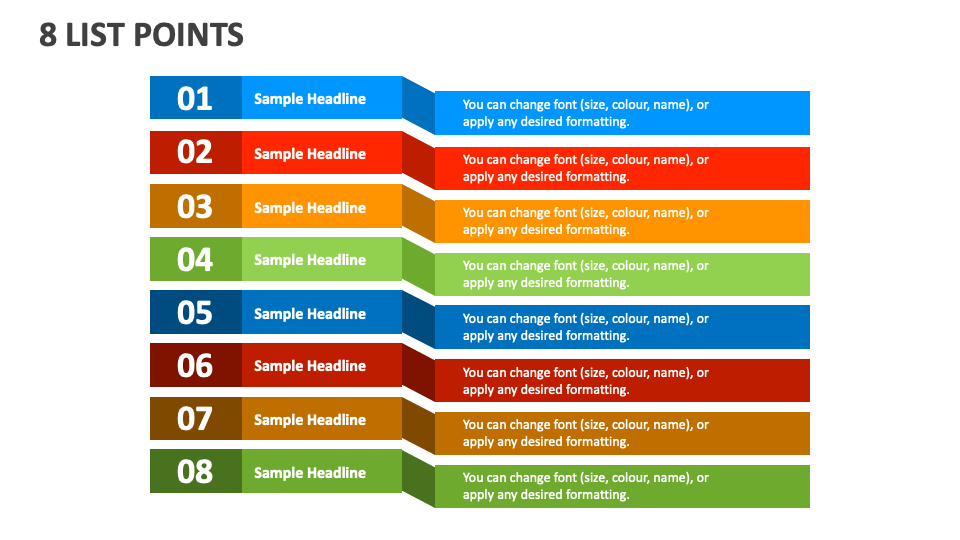 8 LIST POINTS

01 Sample Headline
You can change font (size, colour, name), or apply any desired formatting.

02 Sample Headline
You can change font (size, colour, name), or apply any desired formatting.

03 Sample Headline
You can change font (size, colour, name), or apply any desired formatting.

04 Sample Headline
You can change font (size, colour, name), or apply any desired formatting.

05 Sample Headline
You can change font (size, colour, name), or apply any desired formatting.

06 Sample Headline
You can change font (size, colour, name), or apply any desired formatting.

07 Sample Headline
You can change font (size, colour, name), or apply any desired formatting.

08 Sample Headline
You can change font (size, colour, name), or apply any desired formatting.